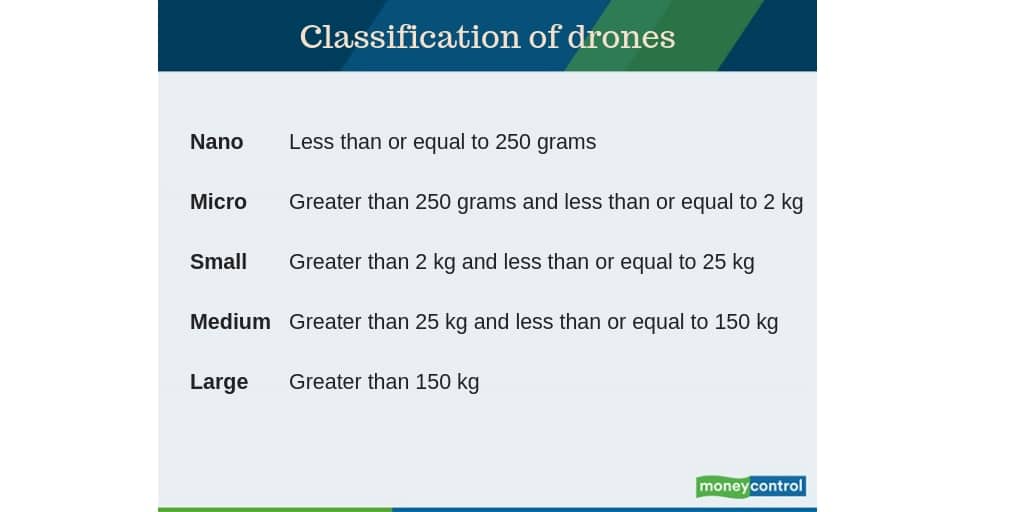 Classification of drones

| | |
|---|---|
| Nano | Less than or equal to 250 grams |
| Micro | Greater than 250 grams and less than or equal to 2 kg |
| Small | Greater than 2 kg and less than or equal to 25 kg |
| Medium | Greater than 25 kg and less than or equal to 150 kg |
| Large | Greater than 150 kg |

moneycontrol